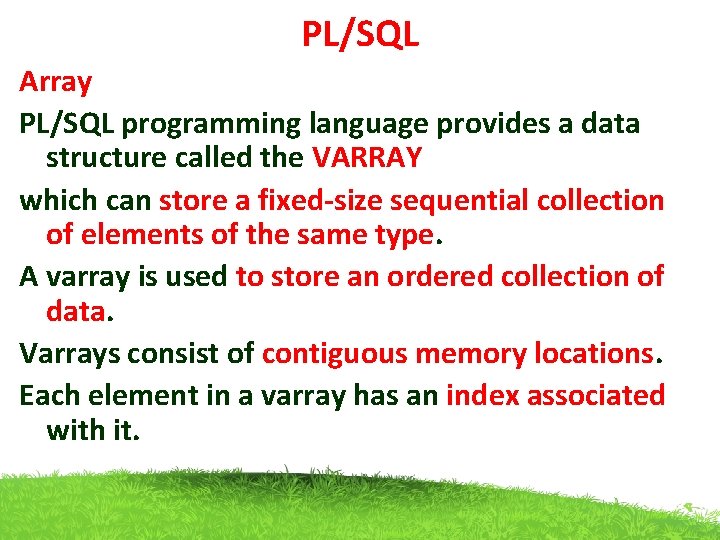 PL/SQL

Array

PL/SQL programming language provides a data structure called the VARRAY

which can store a fixed-size sequential collection of elements of the same type.

A varray is used to store an ordered collection of data.

Varrays consist of contiguous memory locations.

Each element in a varray has an index associated with it.